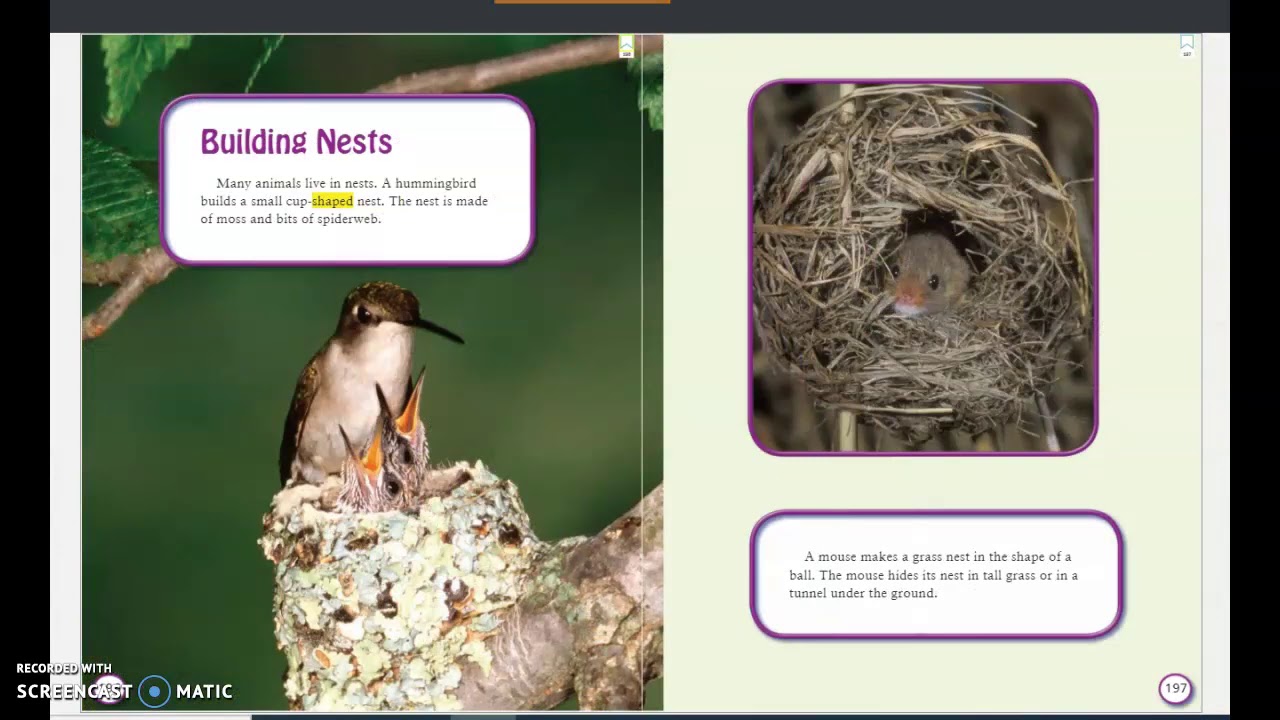 Building Nests

Many animals live in nests. A hummingbird builds a small cup-shaped nest. The nest is made of moss and bits of spiderweb.

A mouse makes a grass nest in the shape of a ball. The mouse hides its nest in tall grass or in a tunnel under the ground.

197

RECORDED WITH
SCREENCAST MATIC